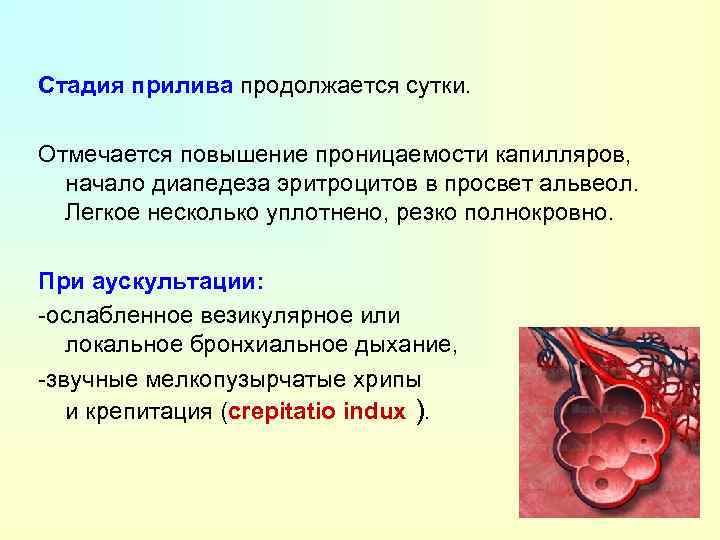 Стадия прилива продолжается сутки.

Отмечается повышение проницаемости капилляров, начало диапедеза эритроцитов в просвет альвеол. Легкое несколько уплотнено, резко полнокровно.

При аускультации:
-ослабленное везикулярное или локальное бронхиальное дыхание,
-звучные мелкопузырчатые хрипы и крепитация (crepitatio indux ).